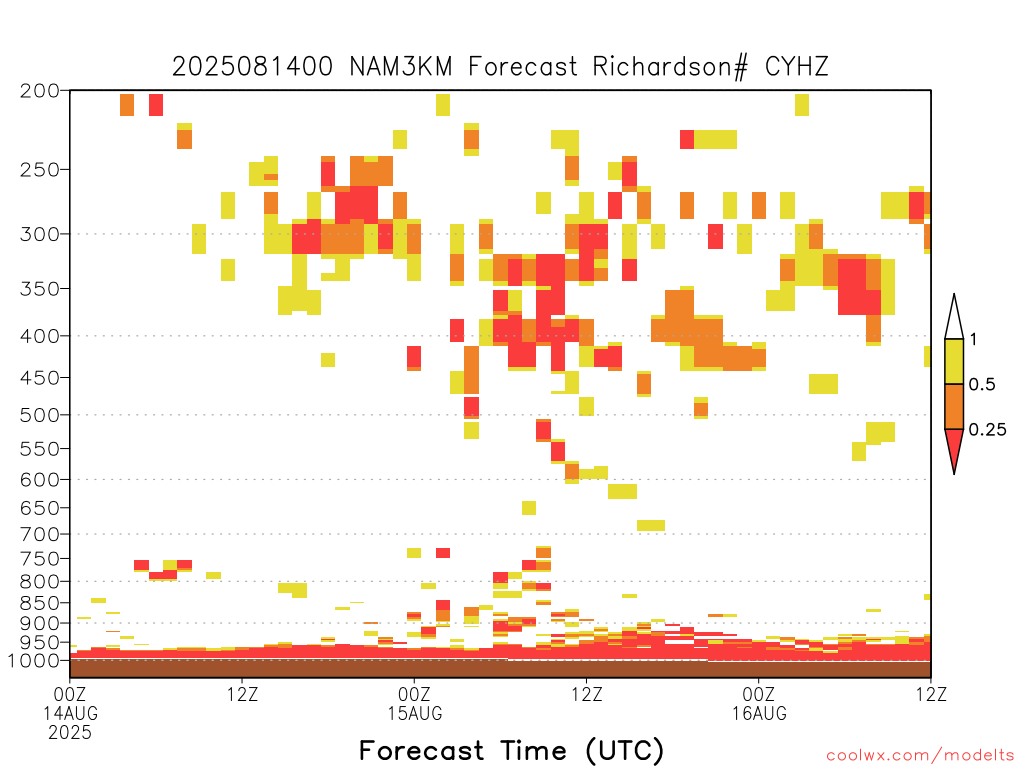 2025081400 NAM3KM Forecast Richardson# CYHZ

200
250
300
350
400
450
500
550
600
650
700
750
800
850
900
950
1000

1
0.5
0.25

00Z
14AUG
2025
12Z
00Z
15AUG
12Z
00Z
16AUG
12Z

Forecast Time (UTC)

coolwx.com/modelts